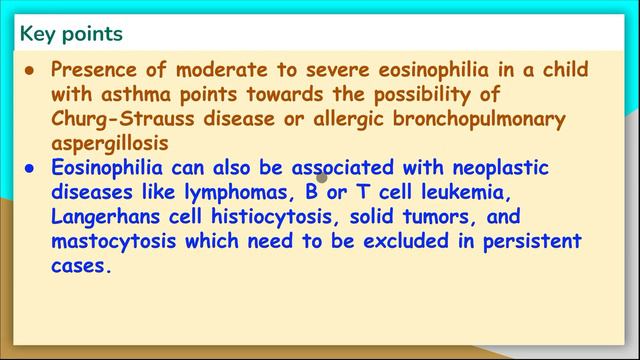 Key points

● Presence of moderate to severe eosinophilia in a child with asthma points towards the possibility of Churg-Strauss disease or allergic bronchopulmonary aspergillosis

● Eosinophilia can also be associated with neoplastic diseases like lymphomas, B or T cell leukemia, Langerhans cell histiocytosis, solid tumors, and mastocytosis which need to be excluded in persistent cases.